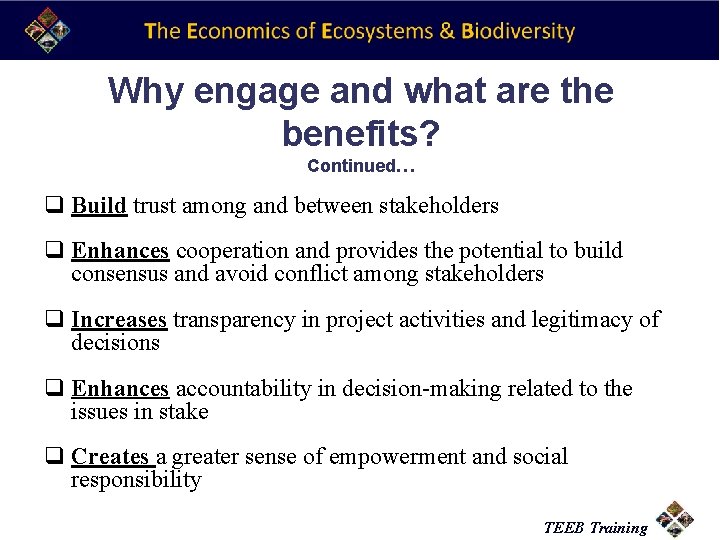 The Economics of Ecosystems & Biodiversity

Why engage and what are the benefits?
Continued…

❑ Build trust among and between stakeholders

❑ Enhances cooperation and provides the potential to build consensus and avoid conflict among stakeholders

❑ Increases transparency in project activities and legitimacy of decisions

❑ Enhances accountability in decision-making related to the issues in stake

❑ Creates a greater sense of empowerment and social responsibility

TEEB Training